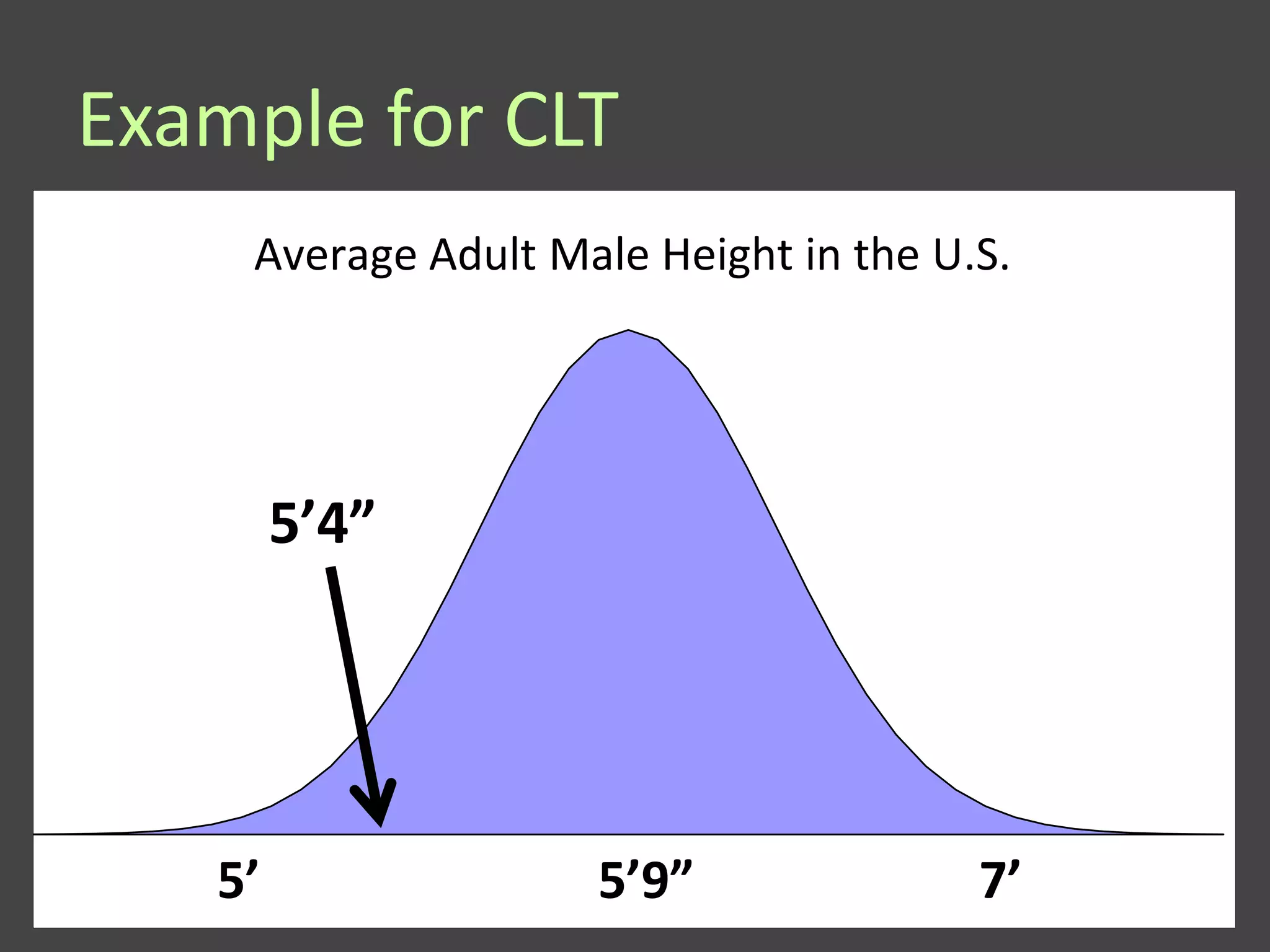 Example for CLT

Average Adult Male Height in the U.S.

5’4”

5’

5’9”

7’